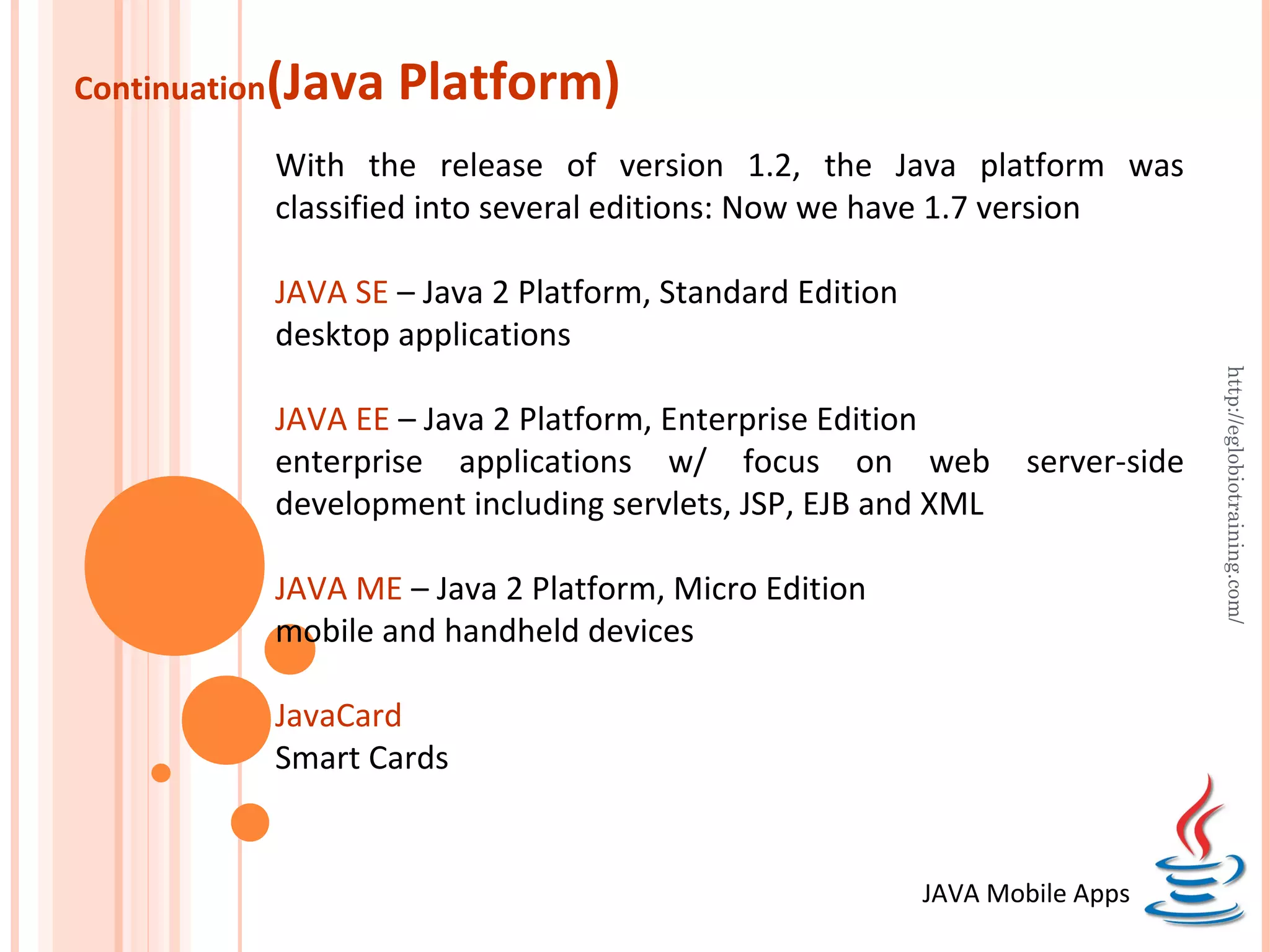 Continuation(Java Platform)

With the release of version 1.2, the Java platform was classified into several editions: Now we have 1.7 version

JAVA SE – Java 2 Platform, Standard Edition
desktop applications

JAVA EE – Java 2 Platform, Enterprise Edition
enterprise applications w/ focus on web server-side development including servlets, JSP, EJB and XML

JAVA ME – Java 2 Platform, Micro Edition
mobile and handheld devices

JavaCard
Smart Cards

http://eglobiotraining.com/

JAVA Mobile Apps